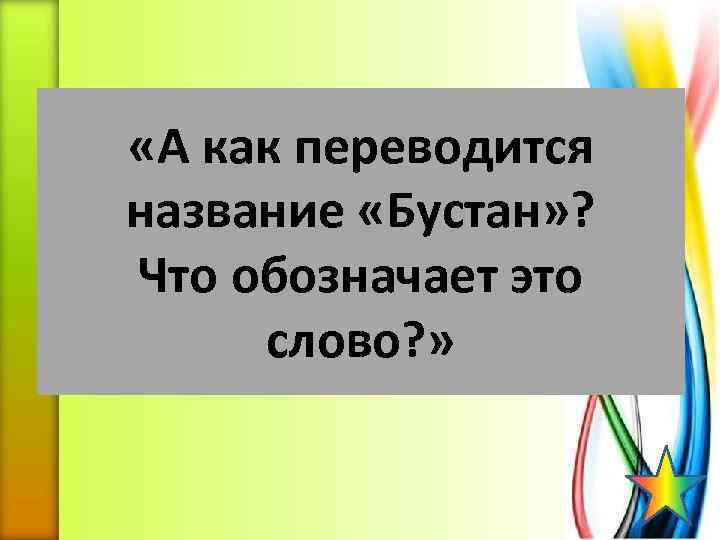 «А как переводится название «Бустан»? Что обозначает это слово?»